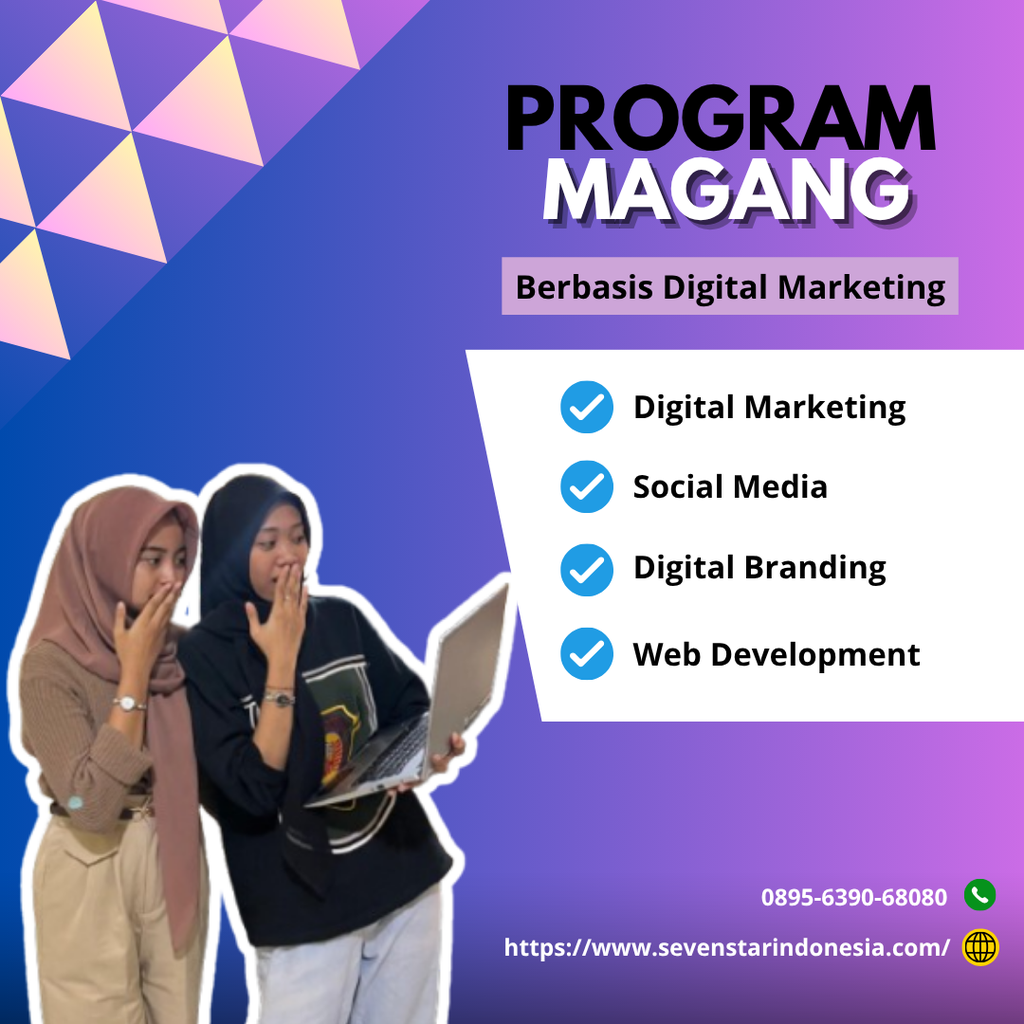 PROGRAM
MAGANG

Berbasis Digital Marketing

Digital Marketing

Social Media

Digital Branding

Web Development

0895-6390-68080

https://www.sevenstarindonesia.com/